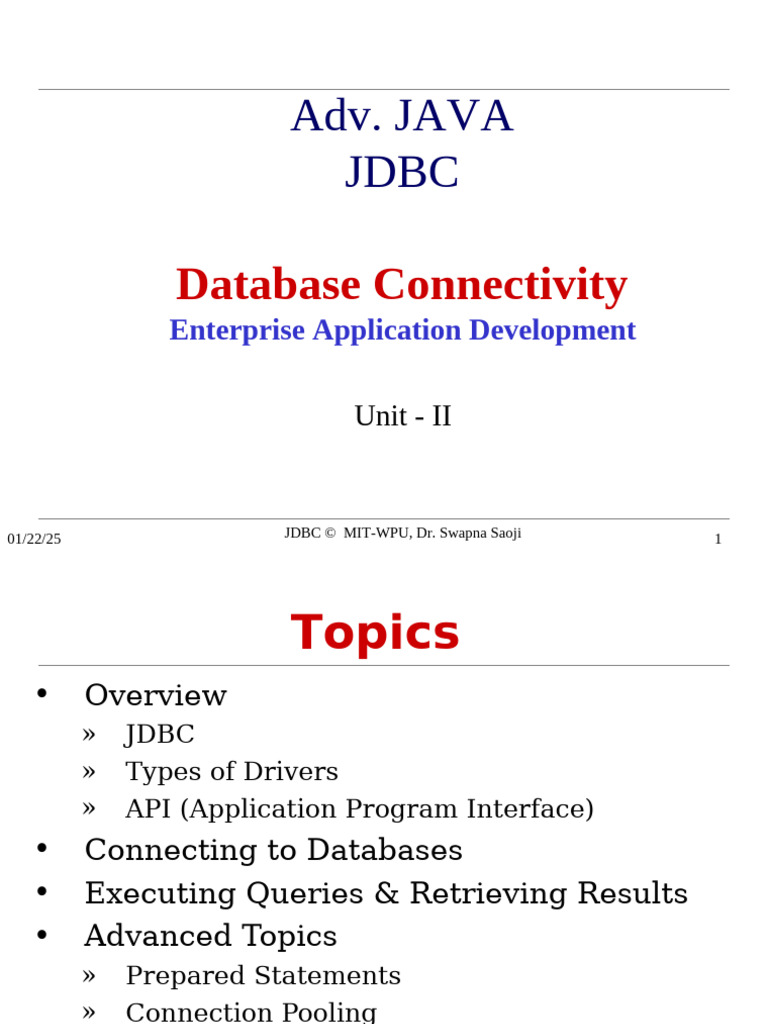 Adv. JAVA
JDBC

Database Connectivity
Enterprise Application Development

Unit - II

01/22/25

JDBC © MIT-WPU, Dr. Swapna Saoji

1

Topics

• Overview
» JDBC
» Types of Drivers
» API (Application Program Interface)
• Connecting to Databases
• Executing Queries & Retrieving Results
• Advanced Topics
» Prepared Statements
» Connection Pooling